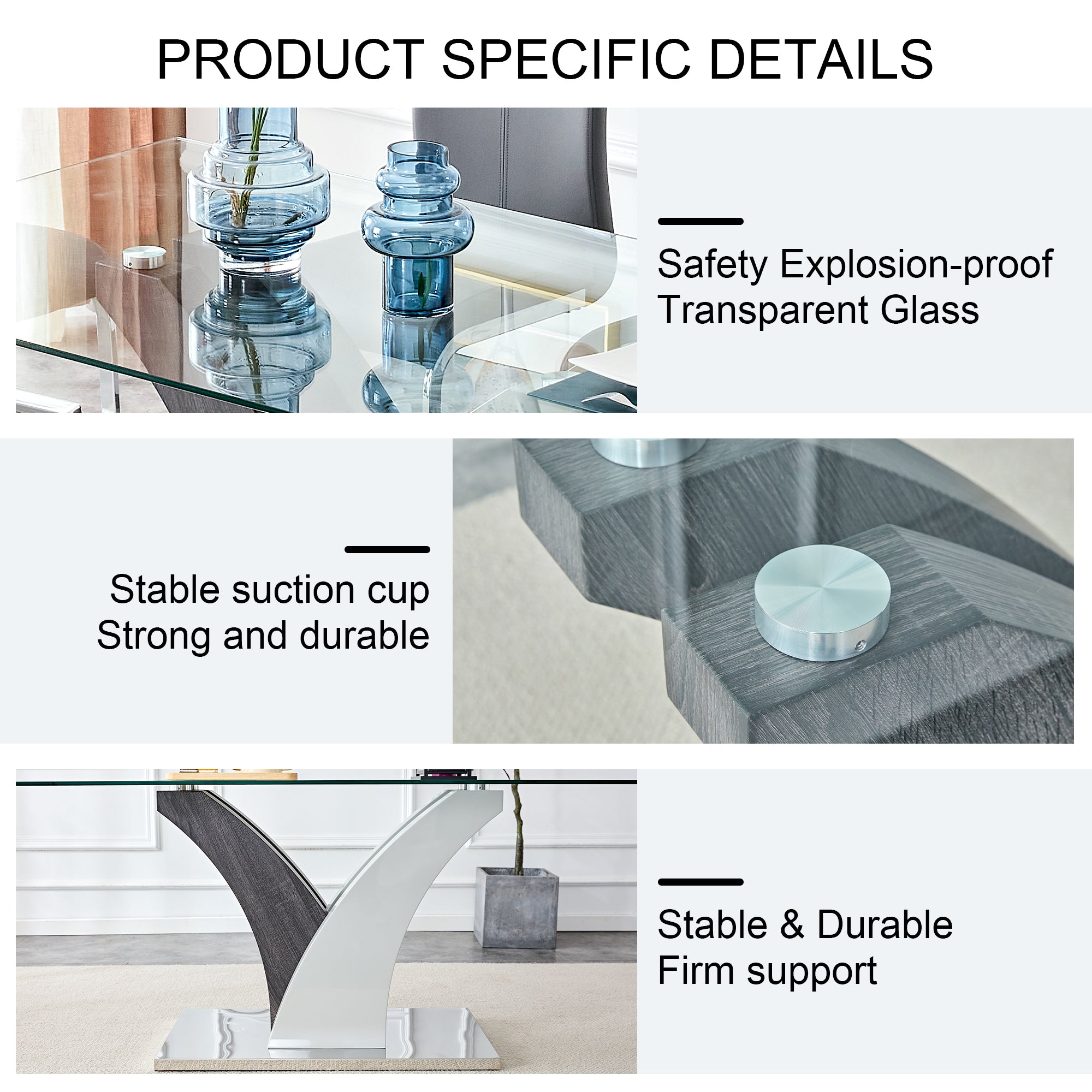 PRODUCT SPECIFIC DETAILS

Safety Explosion-proof Transparent Glass

Stable suction cup
Strong and durable

Stable & Durable
Firm support